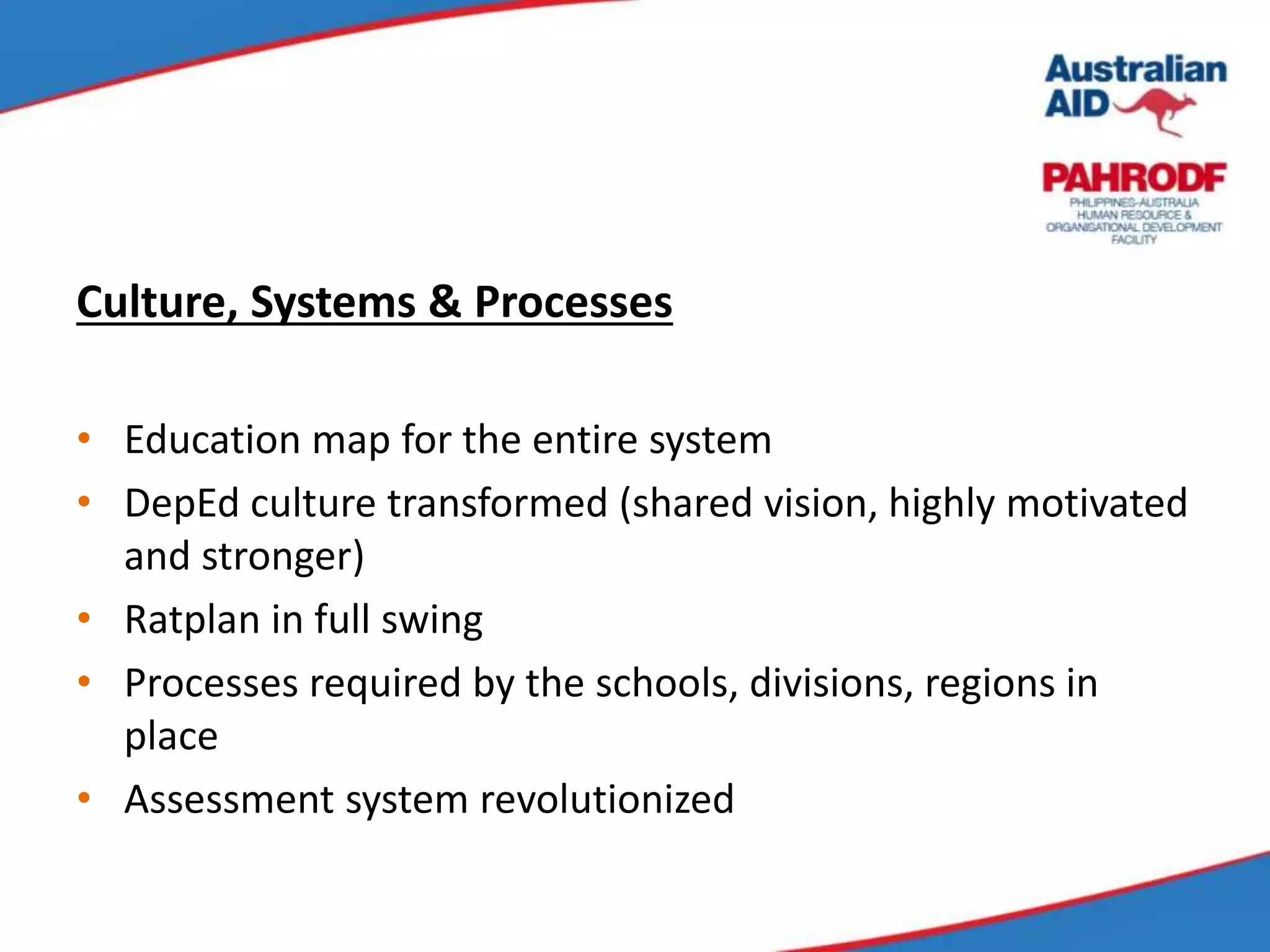 Australian AID

PAHRODF
PHILIPPINES-AUSTRALIA HUMAN RESOURCE & ORGANISATIONAL DEVELOPMENT FACILITY

Culture, Systems & Processes

• Education map for the entire system
• DepEd culture transformed (shared vision, highly motivated and stronger)
• Ratplan in full swing
• Processes required by the schools, divisions, regions in place
• Assessment system revolutionized